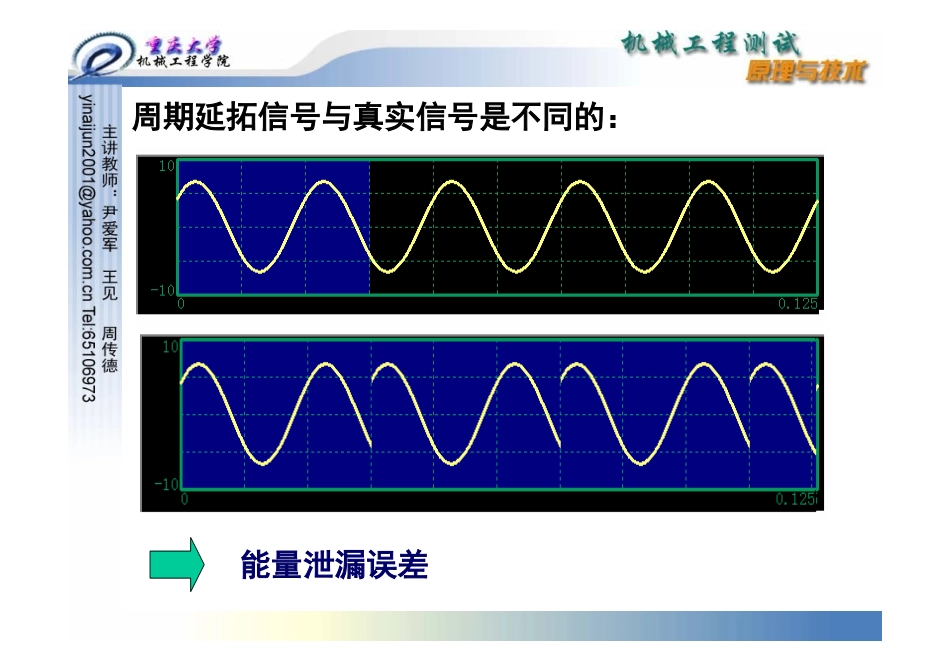 重庆大学
机械工程学院

机械工程测试
原理与技术

主讲教师：尹爱军 王见 周传德
yinaijun2001@yahoo.com.cn Tel:65106973

周期延拓信号与真实信号是不同的：

10
-10
0
0.125

10
-10
0
0.125

能量泄漏误差